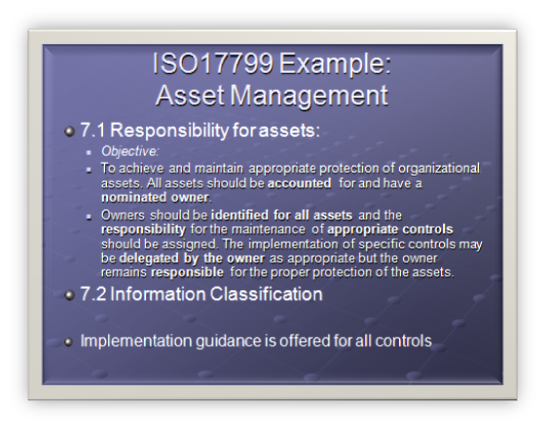 ISO17799 Example:
Asset Management

7.1 Responsibility for assets:

Objective:

To achieve and maintain appropriate protection of organizational assets. All assets should be accounted for and have a nominated owner.

Owners should be identified for all assets and the responsibility for the maintenance of appropriate controls should be assigned. The implementation of specific controls may be delegated by the owner as appropriate but the owner remains responsible for the proper protection of the assets.

7.2 Information Classification

Implementation guidance is offered for all controls